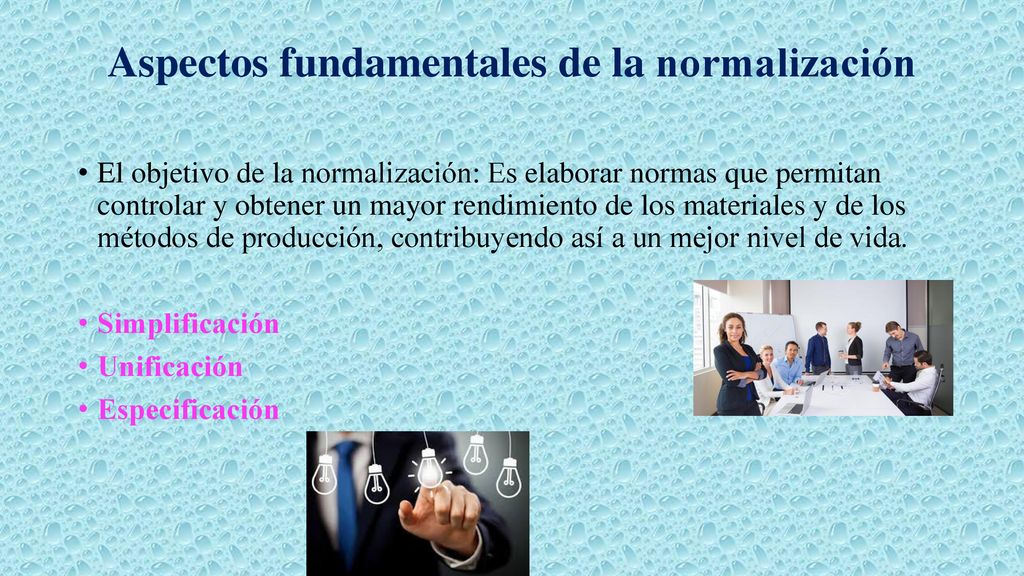 Aspectos fundamentales de la normalización

• El objetivo de la normalización: Es elaborar normas que permitan controlar y obtener un mayor rendimiento de los materiales y de los métodos de producción, contribuyendo así a un mejor nivel de vida.

• Simplificación
• Unificación
• Especificación